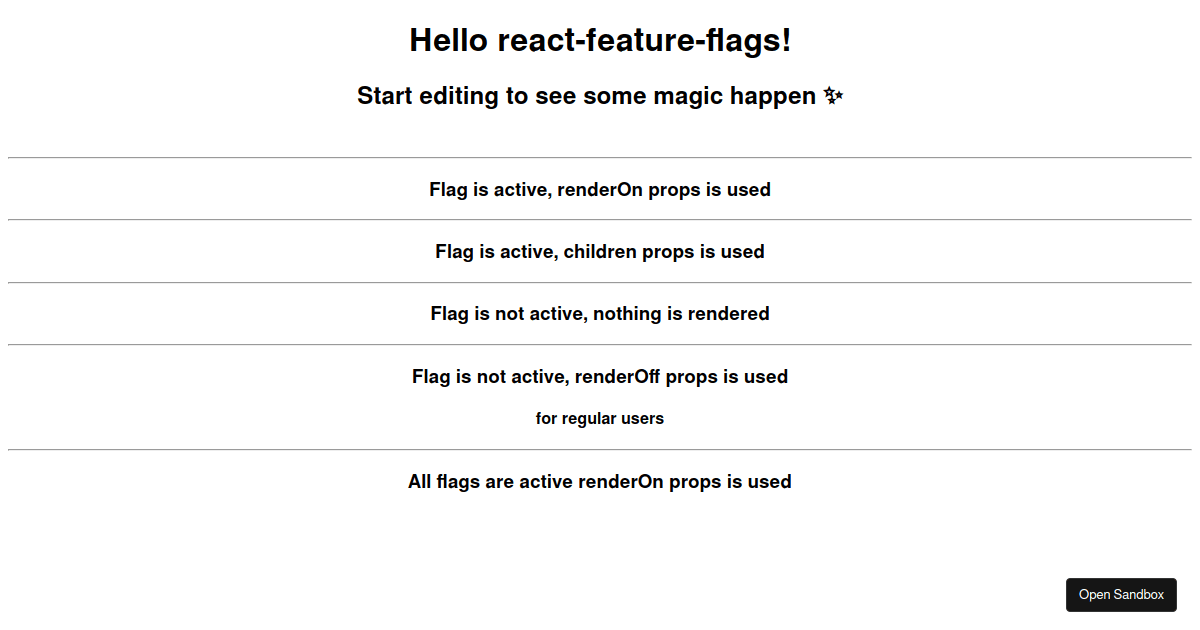 Hello react-feature-flags!

Start editing to see some magic happen ✨

Flag is active, renderOn props is used

Flag is active, children props is used

Flag is not active, nothing is rendered

Flag is not active, renderOff props is used

for regular users

All flags are active renderOn props is used

Open Sandbox